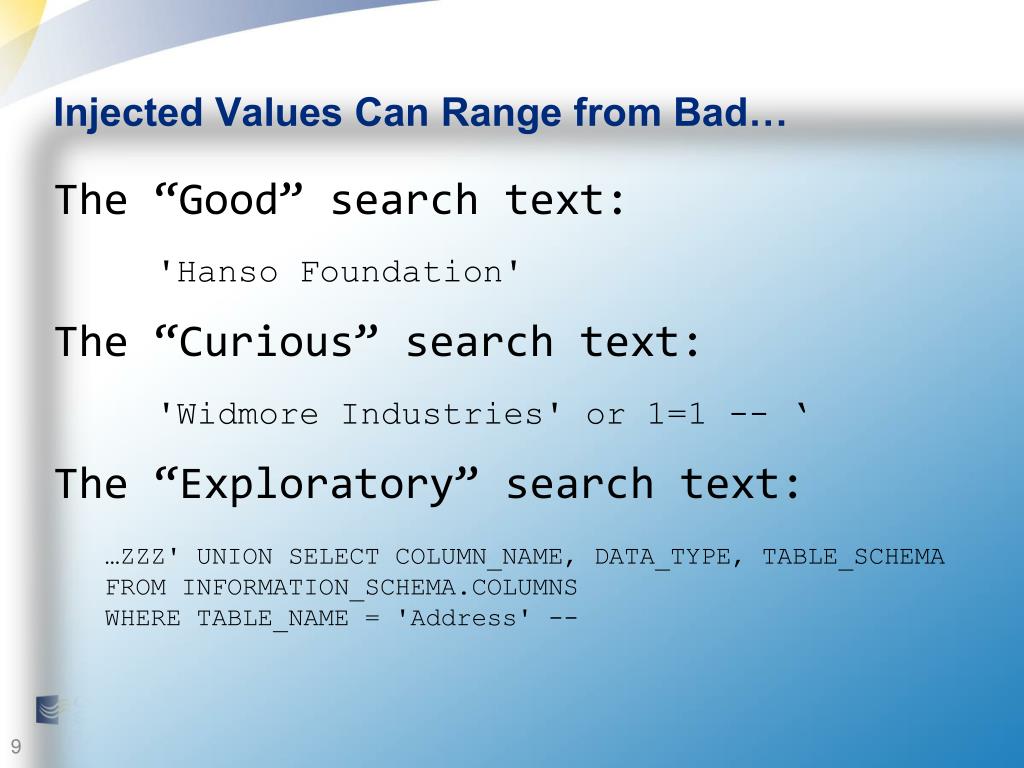 Injected Values Can Range from Bad…

The “Good” search text:

'Hanso Foundation'

The “Curious” search text:

'Widmore Industries' or 1=1 -- ‘

The “Exploratory” search text:

…ZZZ' UNION SELECT COLUMN_NAME, DATA_TYPE, TABLE_SCHEMA FROM INFORMATION_SCHEMA.COLUMNS WHERE TABLE_NAME = 'Address' --

9